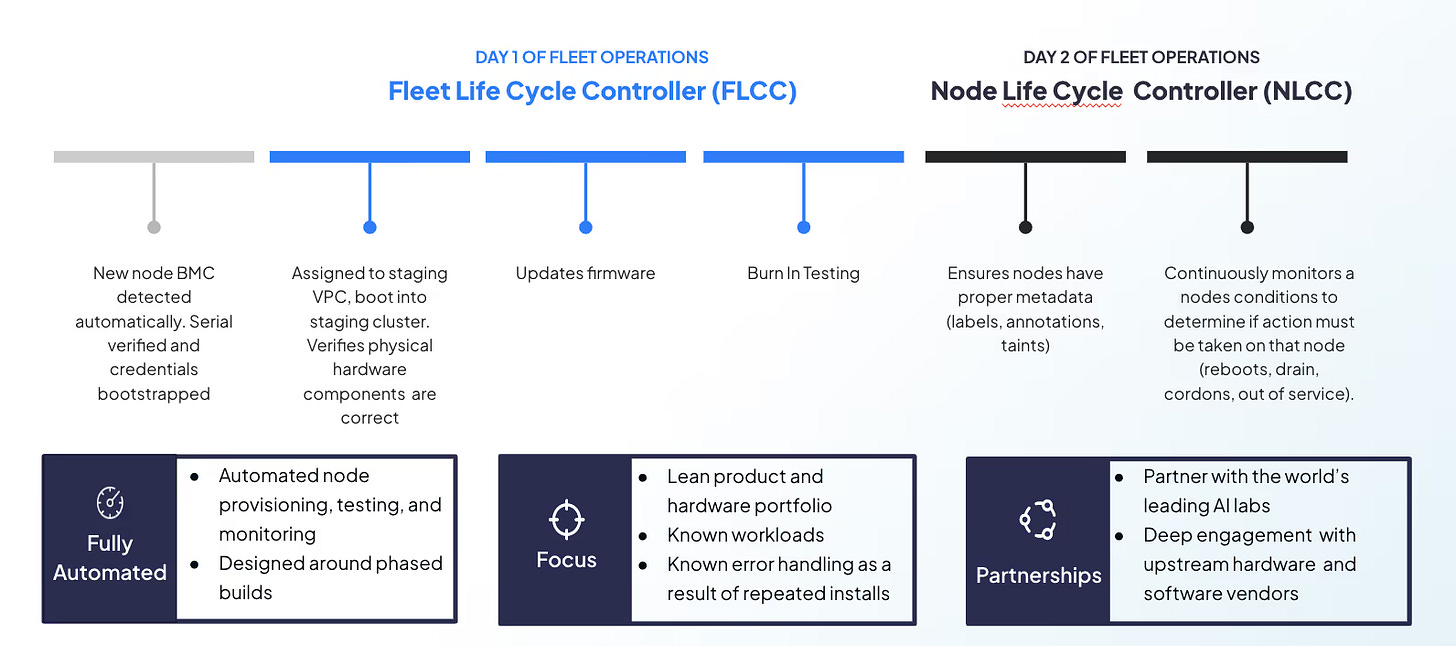 DAY 1 OF FLEET OPERATIONS
Fleet Life Cycle Controller (FLCC)

DAY 2 OF FLEET OPERATIONS
Node Life Cycle  Controller (NLCC)

New node BMC detected automatically. Serial verified and credentials bootstrapped

Assigned to staging VPC, boot into staging cluster. Verifies physical hardware components  are correct

Updates firmware

Burn In Testing

Ensures nodes have proper metadata (labels, annotations, taints)

Continuously monitors a nodes conditions to determine if action must be taken on that node (reboots, drain, cordons, out of service).

Fully Automated
- Automated node provisioning, testing, and monitoring
- Designed around phased builds

Focus
- Lean product and hardware portfolio
- Known workloads
- Known error handling as a result of repeated installs

Partnerships
- Partner with the world's leading AI labs
- Deep engagement  with upstream hardware  and software vendors